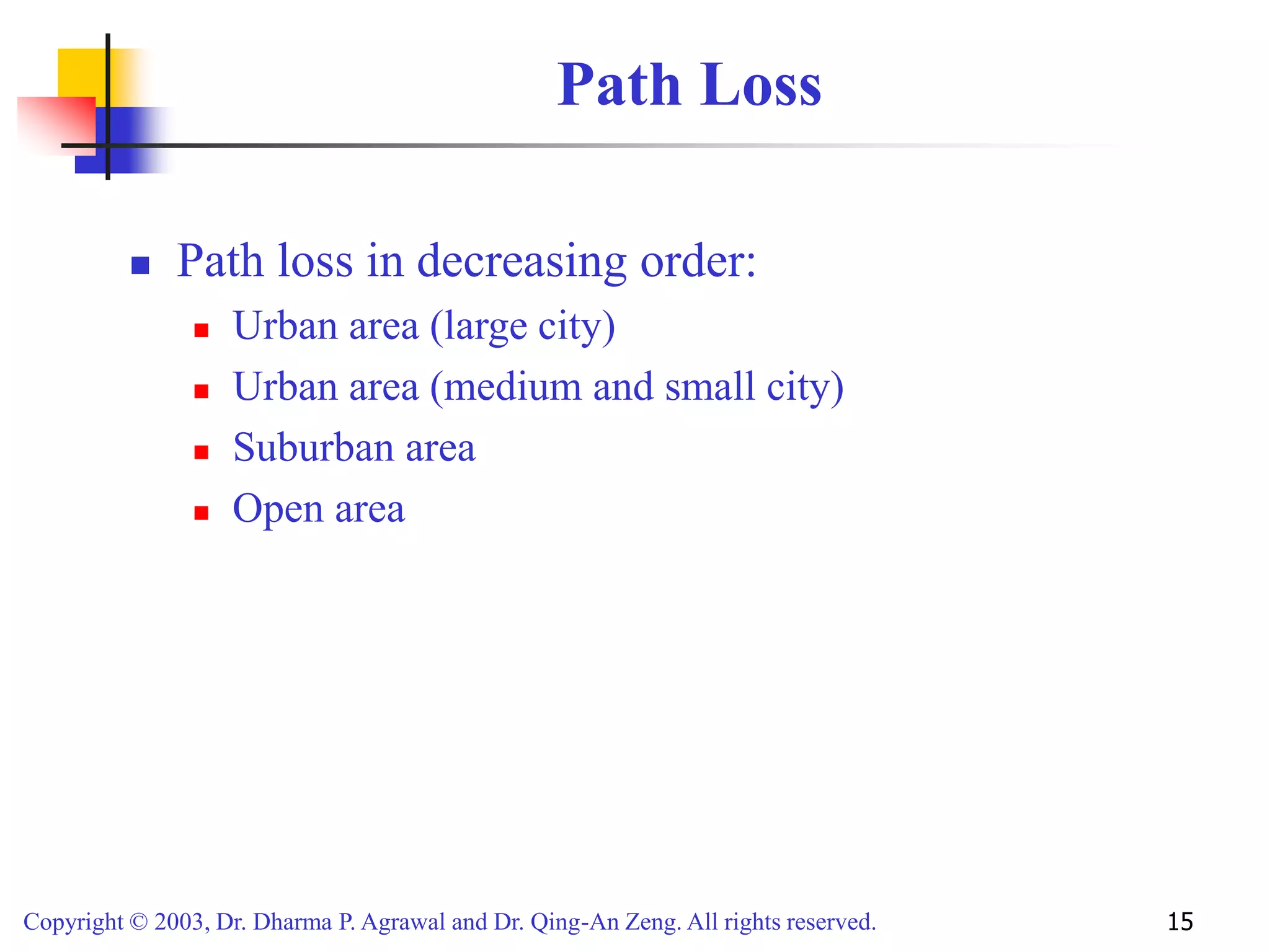 Path Loss

- Path loss in decreasing order:
  - Urban area (large city)
  - Urban area (medium and small city)
  - Suburban area
  - Open area

Copyright © 2003, Dr. Dharma P. Agrawal and Dr. Qing-An Zeng. All rights reserved.

15